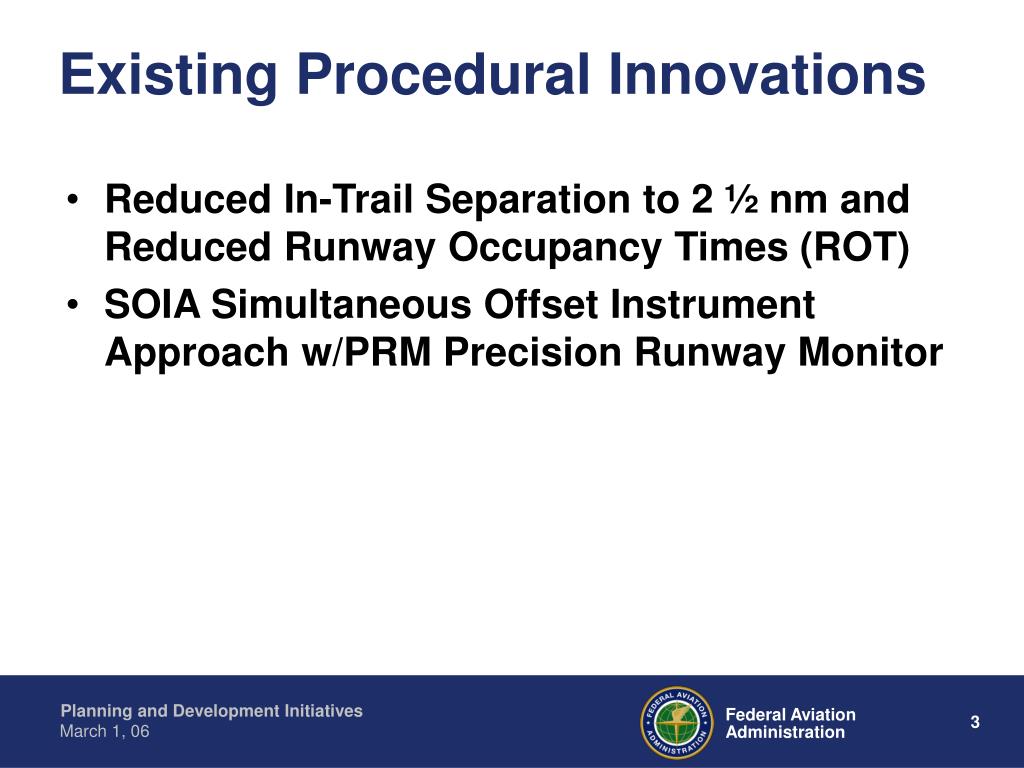 Existing Procedural Innovations

• Reduced In-Trail Separation to 2 ½ nm and Reduced Runway Occupancy Times (ROT)
• SOIA Simultaneous Offset Instrument Approach w/PRM Precision Runway Monitor

Planning and Development Initiatives
March 1, 06

FEDERAL AVIATION ADMINISTRATION

Federal Aviation Administration

3